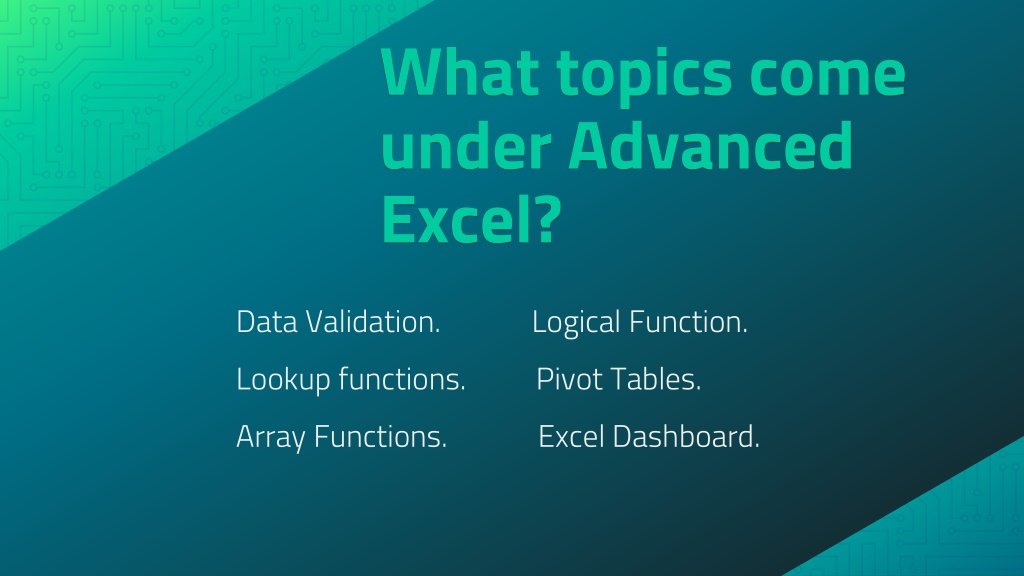 What topics come under Advanced Excel?

Data Validation.

Lookup functions.

Array Functions.

Logical Function.

Pivot Tables.

Excel Dashboard.